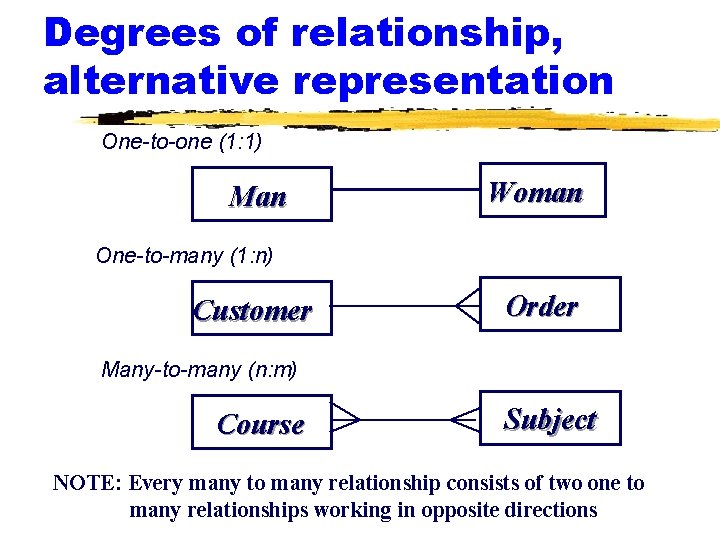 Degrees of relationship, alternative representation

One-to-one (1:1)

Man

Woman

One-to-many (1:n)

Customer

Order

Many-to-many (n:m)

Course

Subject

NOTE: Every many to many relationship consists of two one to many relationships working in opposite directions